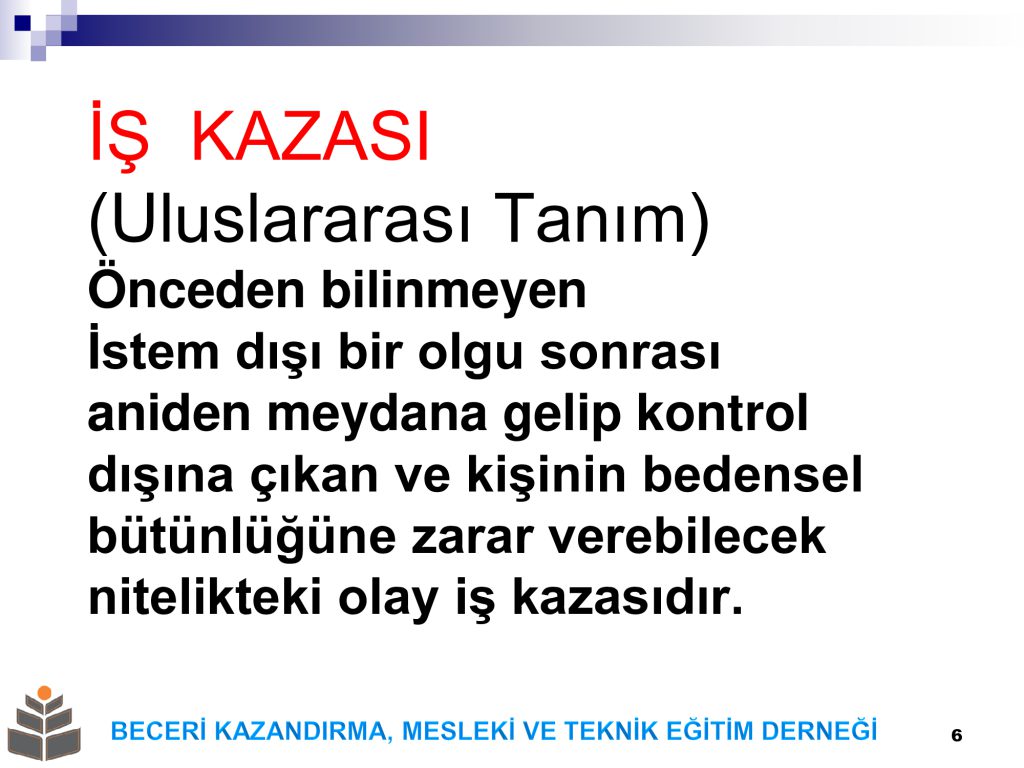 İŞ KAZASI
(Uluslararası Tanım)
Önceden bilinmeyen
İstem dışı bir olgu sonrası aniden meydana gelip kontrol dışına çıkan ve kişinin bedensel bütünlüğüne zarar verebilecek nitelikteki olay iş kazasıdır.

BECERİ KAZANDIRMA, MESLEKİ VE TEKNİK EĞİTİM DERNEĞİ

6